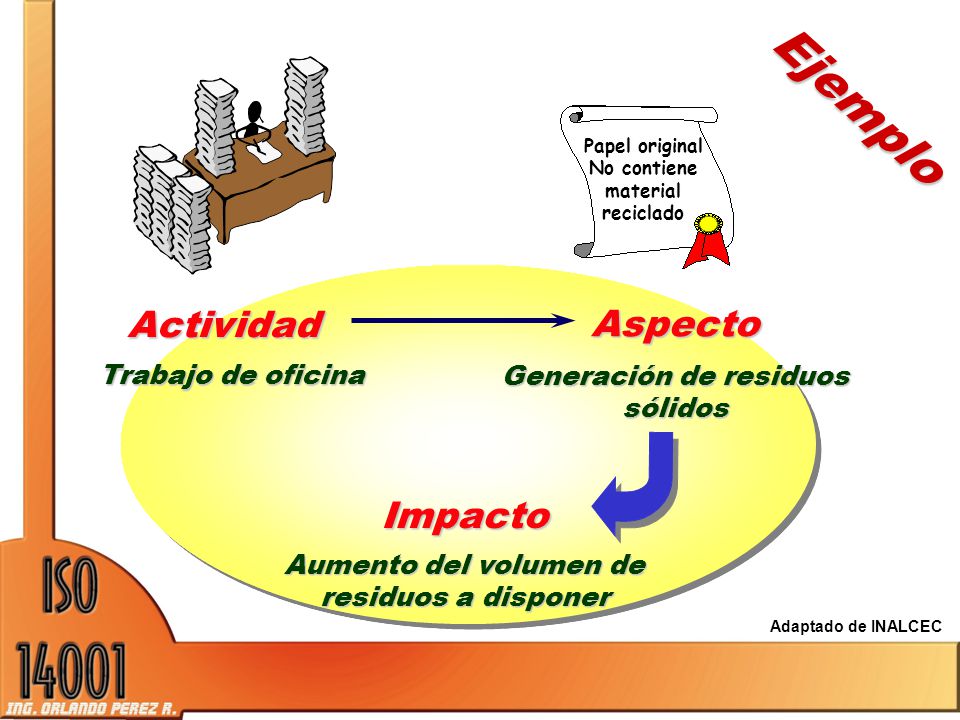 Ejemplo

Papel original
No contiene
material
reciclado

Actividad
Trabajo de oficina

Aspecto
Generación de residuos sólidos

Impacto
Aumento del volumen de residuos a disponer

Adaptado de INALCEC

ISO
14001
ING. ORLANDO PEREZ R.